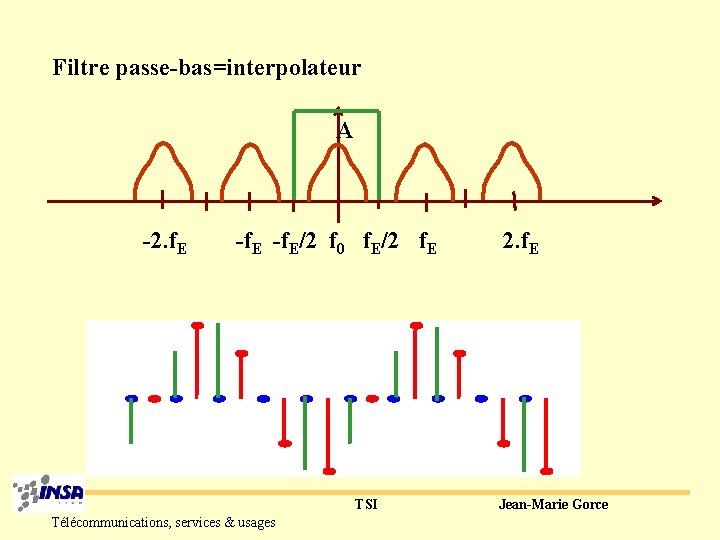 Filtre passe-bas=interpolateur

A

$-2.f_E$ $-f_E$ $-f_E/2$ $f_0$ $f_E/2$ $f_E$ $2.f_E$

INSA

TSI

Jean-Marie Gorce

Télécommunications, services & usages